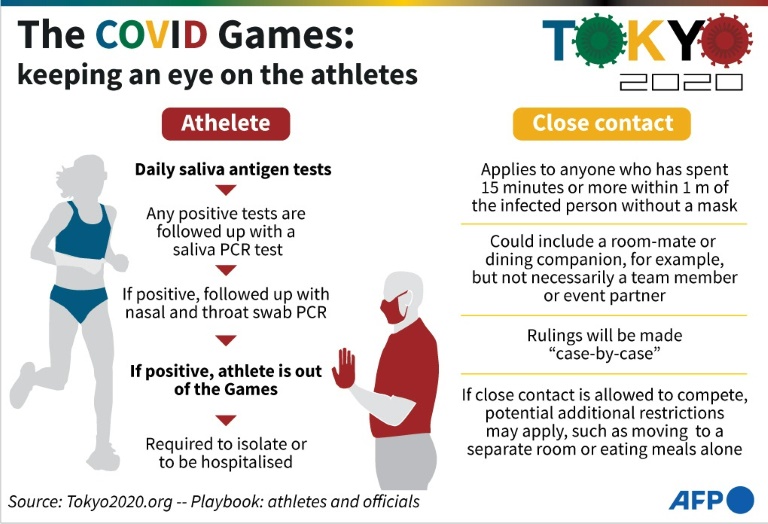 The COVID Games:
keeping an eye on the athletes

TOKYO
2020

Athelete

Daily saliva antigen tests

Any positive tests are followed up with a saliva PCR test

If positive, followed up with nasal and throat swab PCR

If positive, athlete is out of the Games

Required to isolate or to be hospitalised

Close contact

Applies to anyone who has spent 15 minutes or more within 1 m of the infected person without a mask

Could include a room-mate or dining companion, for example, but not necessarily a team member or event partner

Rulings will be made "case-by-case"

If close contact is allowed to compete, potential additional restrictions may apply, such as moving to a separate room or eating meals alone

Source: Tokyo2020.org -- Playbook: athletes and officials

AFP